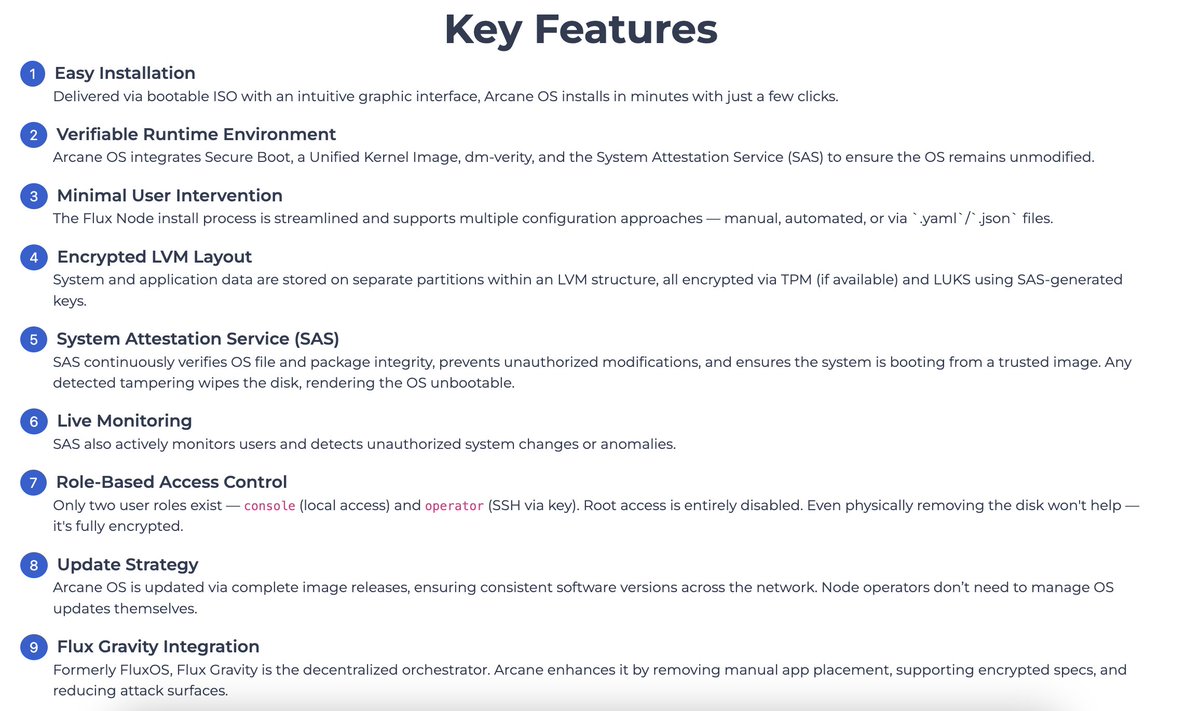 Key Features

1 Easy Installation
Delivered via bootable ISO with an intuitive graphic interface, Arcane OS installs in minutes with just a few clicks.

2 Verifiable Runtime Environment
Arcane OS integrates Secure Boot, a Unified Kernel Image, dm-verity, and the System Attestation Service (SAS) to ensure the OS remains unmodified.

3 Minimal User Intervention
The Flux Node install process is streamlined and supports multiple configuration approaches — manual, automated, or via `.yaml`/`.json` files.

4 Encrypted LVM Layout
System and application data are stored on separate partitions within an LVM structure, all encrypted via TPM (if available) and LUKS using SAS-generated keys.

5 System Attestation Service (SAS)
SAS continuously verifies OS file and package integrity, prevents unauthorized modifications, and ensures the system is booting from a trusted image. Any detected tampering wipes the disk, rendering the OS unbootable.

6 Live Monitoring
SAS also actively monitors users and detects unauthorized system changes or anomalies.

7 Role-Based Access Control
Only two user roles exist — console (local access) and operator (SSH via key). Root access is entirely disabled. Even physically removing the disk won't help — it's fully encrypted.

8 Update Strategy
Arcane OS is updated via complete image releases, ensuring consistent software versions across the network. Node operators don't need to manage OS updates themselves.

9 Flux Gravity Integration
Formerly FluxOS, Flux Gravity is the decentralized orchestrator. Arcane enhances it by removing manual app placement, supporting encrypted specs, and reducing attack surfaces.